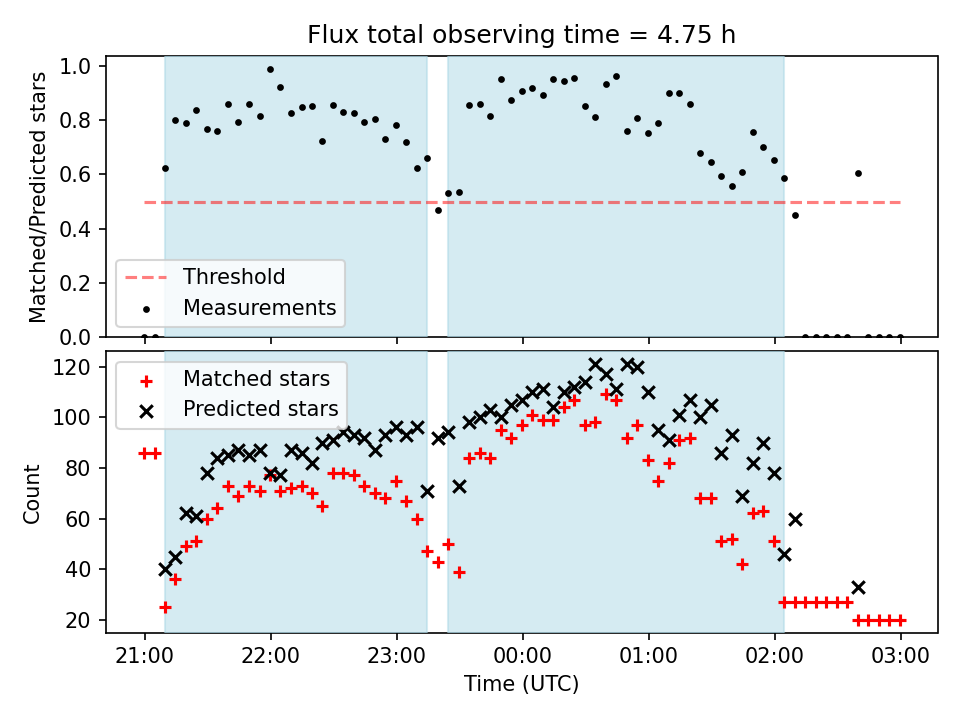 Flux total observing time = 4.75 h

Matched/Predicted stars
1.0
0.8
0.6
0.4
0.2
0.0
Threshold
Measurements

Count
120
100
80
60
40
20
Matched stars
Predicted stars

21:00 22:00 23:00 00:00 01:00 02:00 03:00
Time (UTC)